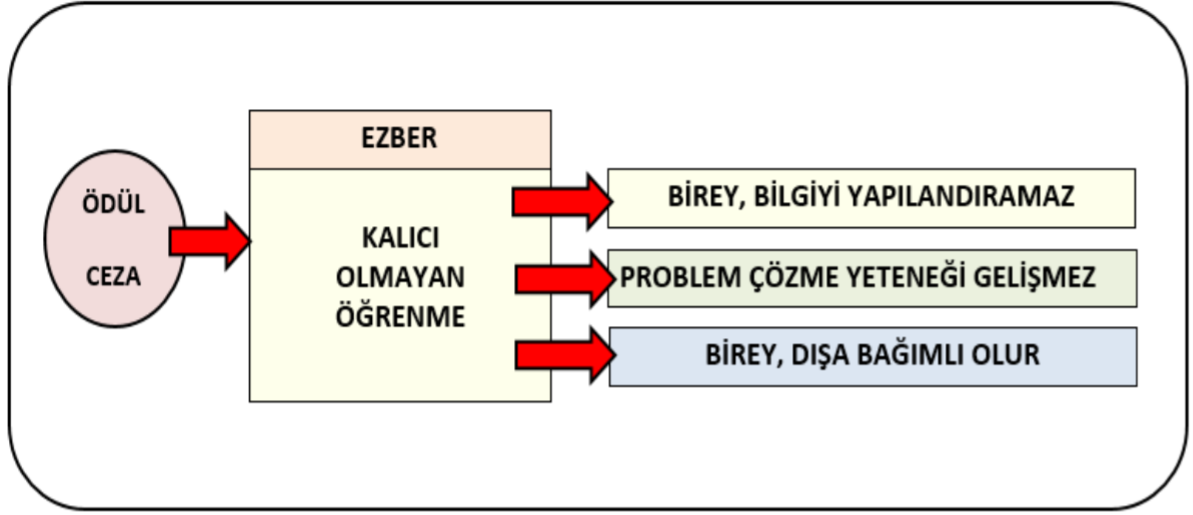 ÖDÜL

CEZA

EZBER

KALICI OLMAYAN ÖĞRENME

BİREY, BİLGİYİ YAPILANDIRAMAZ

PROBLEM ÇÖZME YETENEĞİ GELİŞMEZ

BİREY, DIŞA BAĞIMLI OLUR